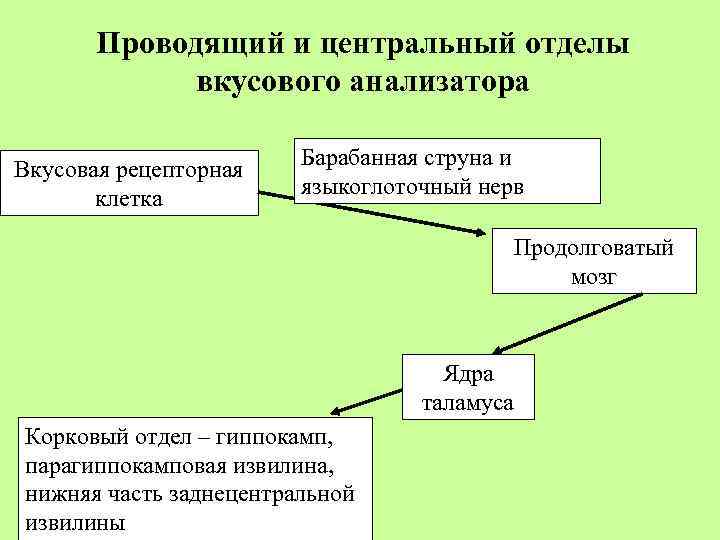 Проводящий и центральный отделы вкусового анализатора

Вкусовая рецепторная клетка

Барабанная струна и языкоглоточный нерв

Продолговатый мозг

Ядра таламуса

Корковый отдел – гиппокамп, парагиппокамповая извилина, нижняя часть заднецентральной извилины